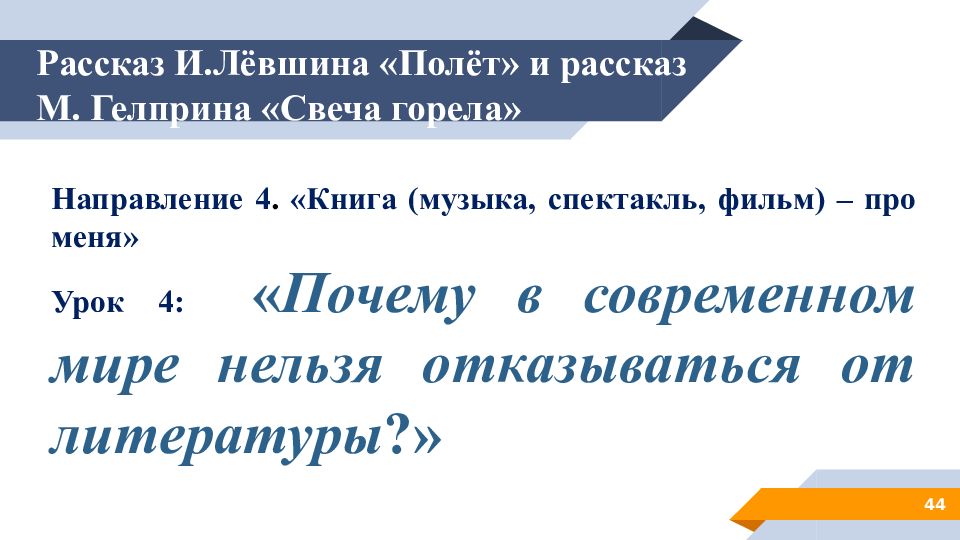 Рассказ И.Лёвшина «Полёт» и рассказ М. Гелприна «Свеча горела»

Направление 4. «Книга (музыка, спектакль, фильм) – про меня»

Урок 4: «Почему в современном мире нельзя отказываться от литературы?»

44